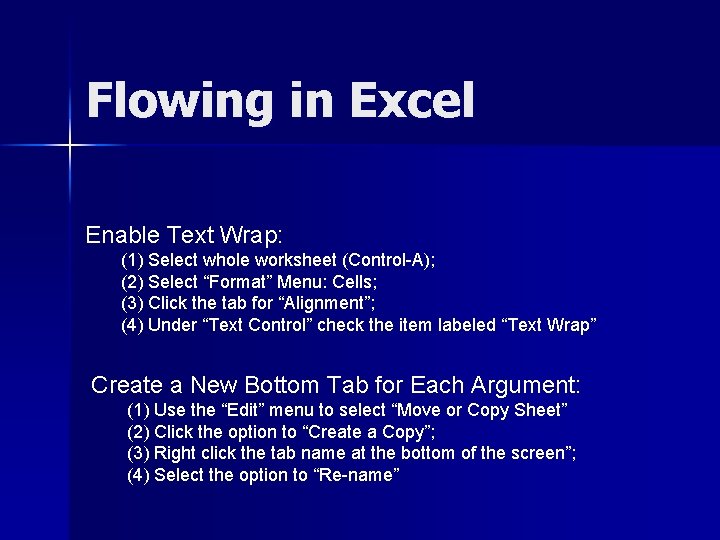 Flowing in Excel

Enable Text Wrap:
(1) Select whole worksheet (Control-A);
(2) Select “Format” Menu: Cells;
(3) Click the tab for “Alignment”;
(4) Under “Text Control” check the item labeled “Text Wrap”

Create a New Bottom Tab for Each Argument:
(1) Use the “Edit” menu to select “Move or Copy Sheet”
(2) Click the option to “Create a Copy”;
(3) Right click the tab name at the bottom of the screen”;
(4) Select the option to “Re-name”